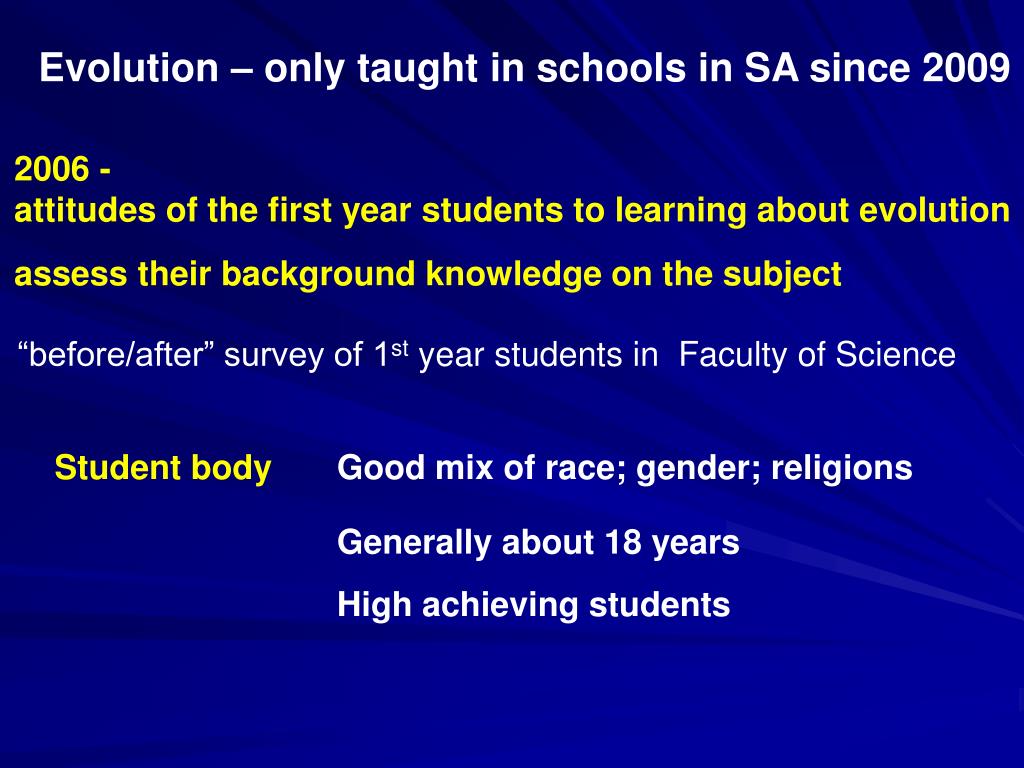 Evolution – only taught in schools in SA since 2009

2006 -
attitudes of the first year students to learning about evolution

assess their background knowledge on the subject

“before/after” survey of 1$^{st}$ year students in Faculty of Science

Student body Good mix of race; gender; religions

Generally about 18 years

High achieving students